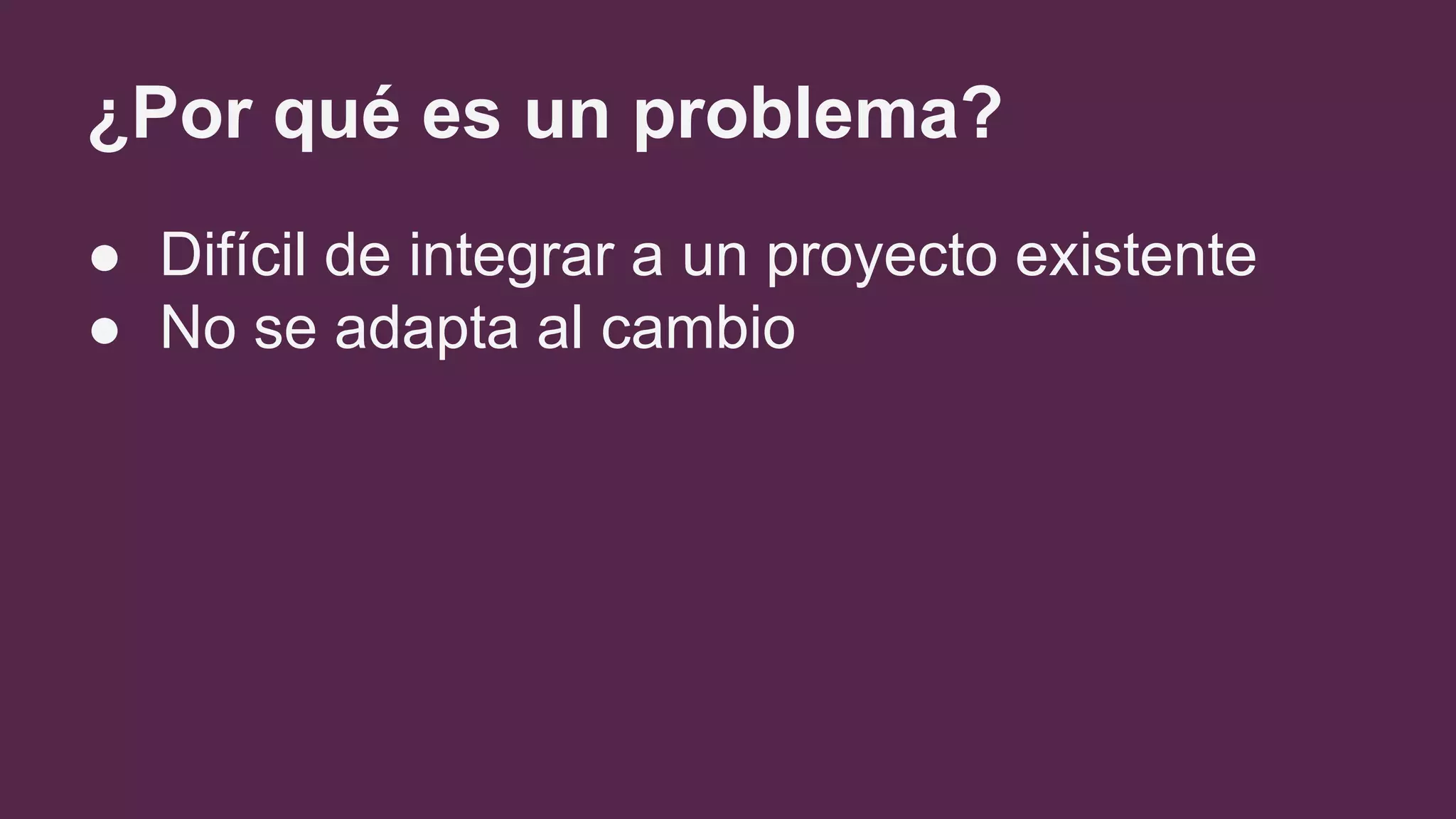 ¿Por qué es un problema?

● Difícil de integrar a un proyecto existente
● No se adapta al cambio